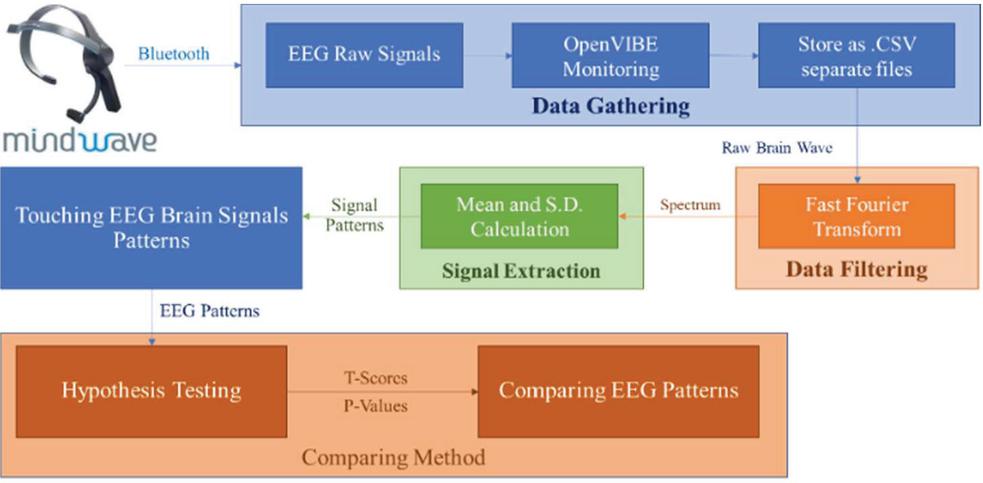 mindwave

Bluetooth

EEG Raw Signals

OpenVIBE Monitoring

Store as .CSV separate files

Data Gathering

Raw Brain Wave

Fast Fourier Transform

Data Filtering

Spectrum

Mean and S.D. Calculation

Signal Extraction

Signal Patterns

Touching EEG Brain Signals Patterns

EEG Patterns

Hypothesis Testing

T-Scores

P-Values

Comparing EEG Patterns

Comparing Method